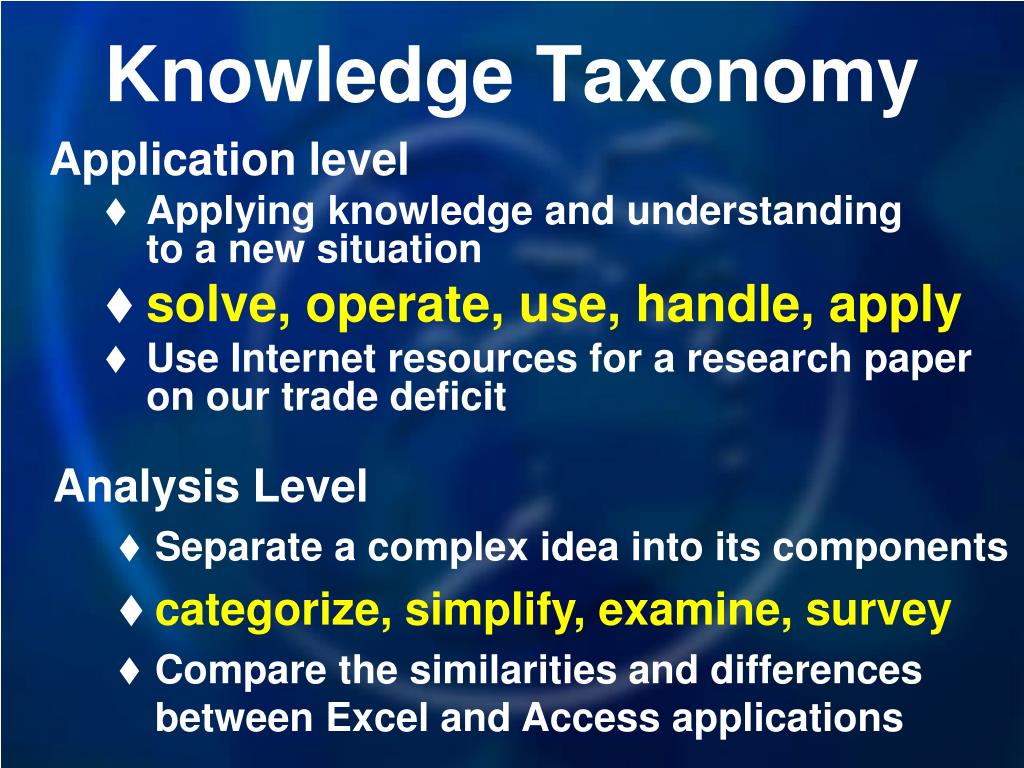 Knowledge Taxonomy

Application level

♦ Applying knowledge and understanding to a new situation

♦ solve, operate, use, handle, apply

♦ Use Internet resources for a research paper on our trade deficit

Analysis Level

♦ Separate a complex idea into its components

♦ categorize, simplify, examine, survey

♦ Compare the similarities and differences between Excel and Access applications